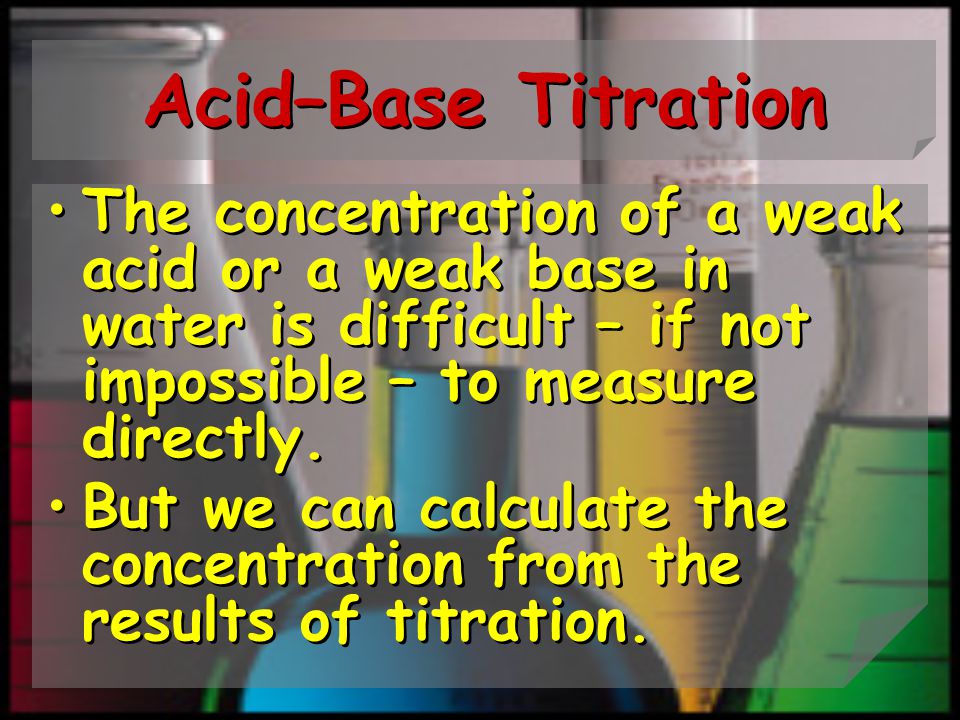 Acid–Base Titration

• The concentration of a weak acid or a weak base in water is difficult – if not impossible – to measure directly.

• But we can calculate the concentration from the results of titration.